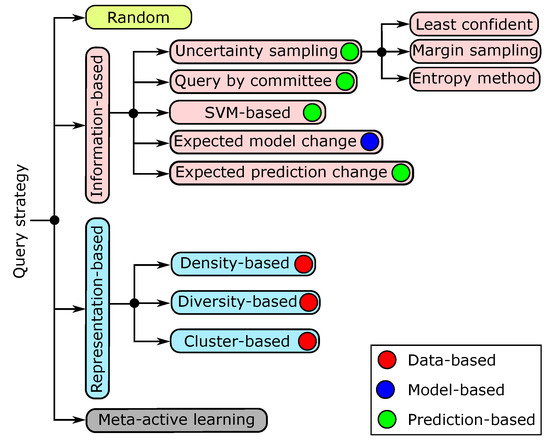 Query strategy

Random

Information-based

Uncertainty sampling

Least confident

Margin sampling

Entropy method

Query by committee

SVM-based

Expected model change

Expected prediction change

Representation-based

Density-based

Diversity-based

Cluster-based

Meta-active learning

Data-based

Model-based

Prediction-based